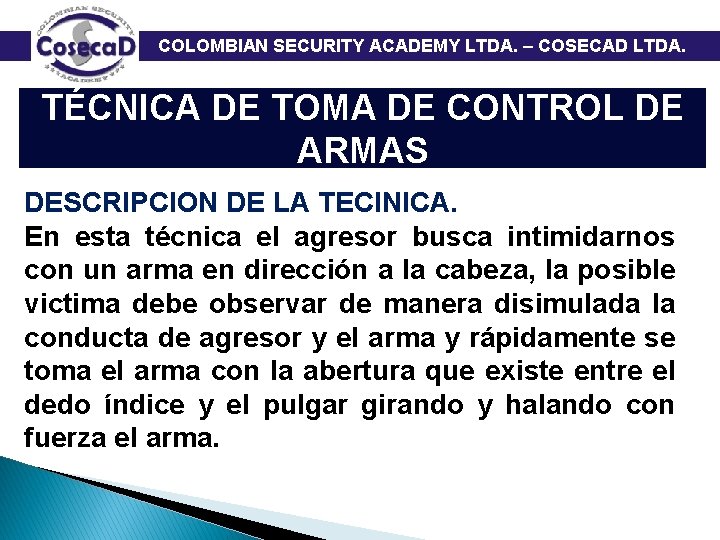 COLOMBIAN SECURITY ACADEMY

CosecaD

COLOMBIAN SECURITY ACADEMY LTDA. – COSECAD LTDA.

TÉCNICA DE TOMA DE CONTROL DE ARMAS

DESCRIPCION DE LA TECINICA.

En esta técnica el agresor busca intimidarnos con un arma en dirección a la cabeza, la posible victima debe observar de manera disimulada la conducta de agresor y el arma y rápidamente se toma el arma con la abertura que existe entre el dedo índice y el pulgar girando y halando con fuerza el arma.